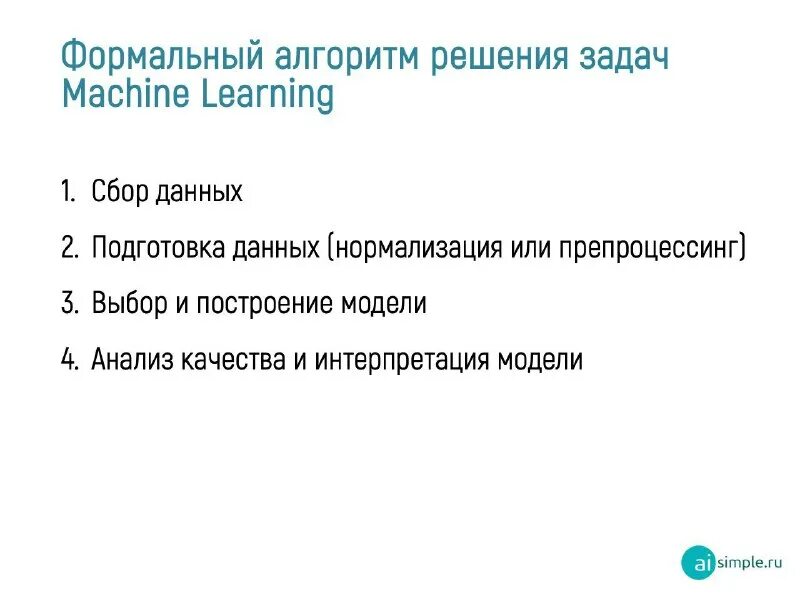 Формальный алгоритм решения задач Machine Learning

1. Сбор данных
2. Подготовка данных (нормализация или препроцессинг)
3. Выбор и построение модели
4. Анализ качества и интерпретация модели

ai simple.ru